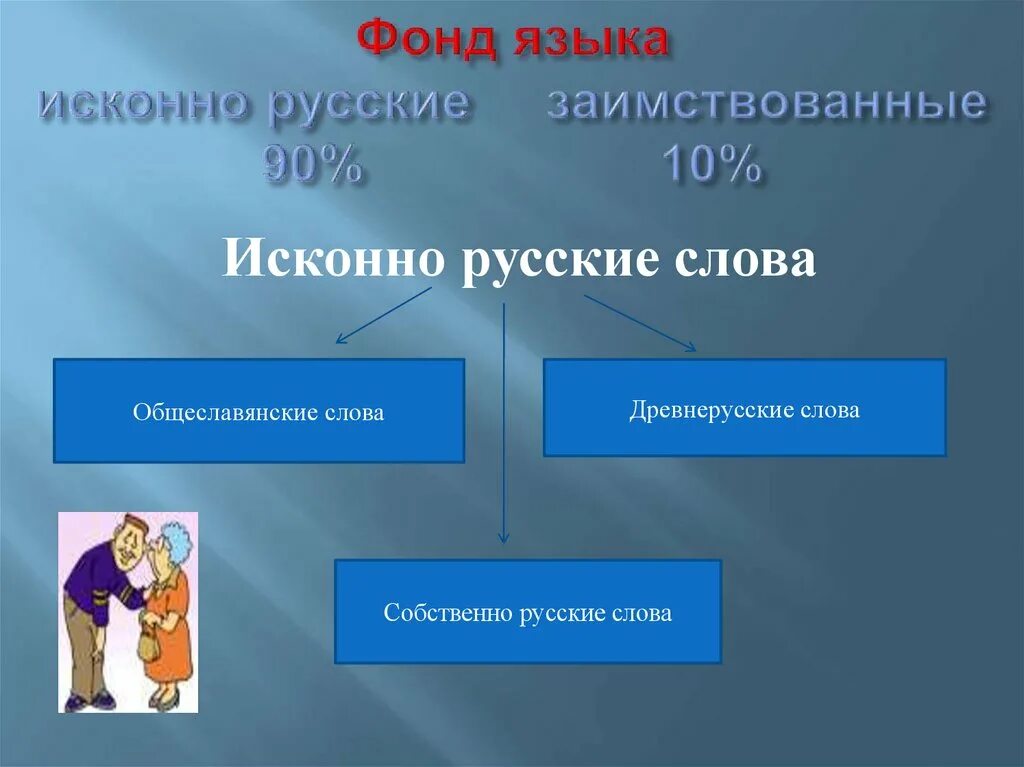 Фонд языка
исконно русские 90%
заимствованные 10%

Исконно русские слова

Общеславянские слова

Древнерусские слова

Собственно русские слова